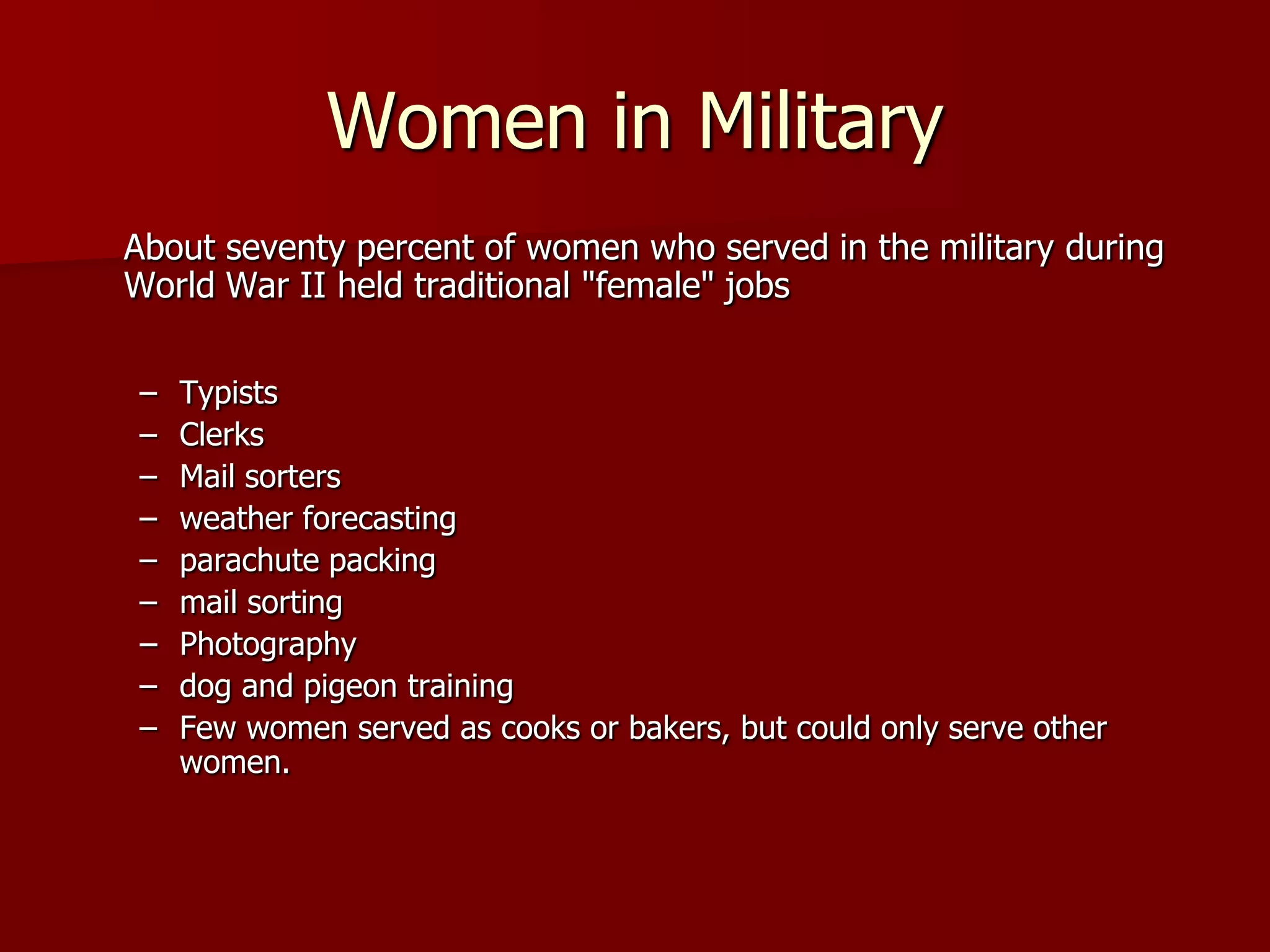 Women in Military

About seventy percent of women who served in the military during World War II held traditional "female" jobs

– Typists
– Clerks
– Mail sorters
– weather forecasting
– parachute packing
– mail sorting
– Photography
– dog and pigeon training
– Few women served as cooks or bakers, but could only serve other women.